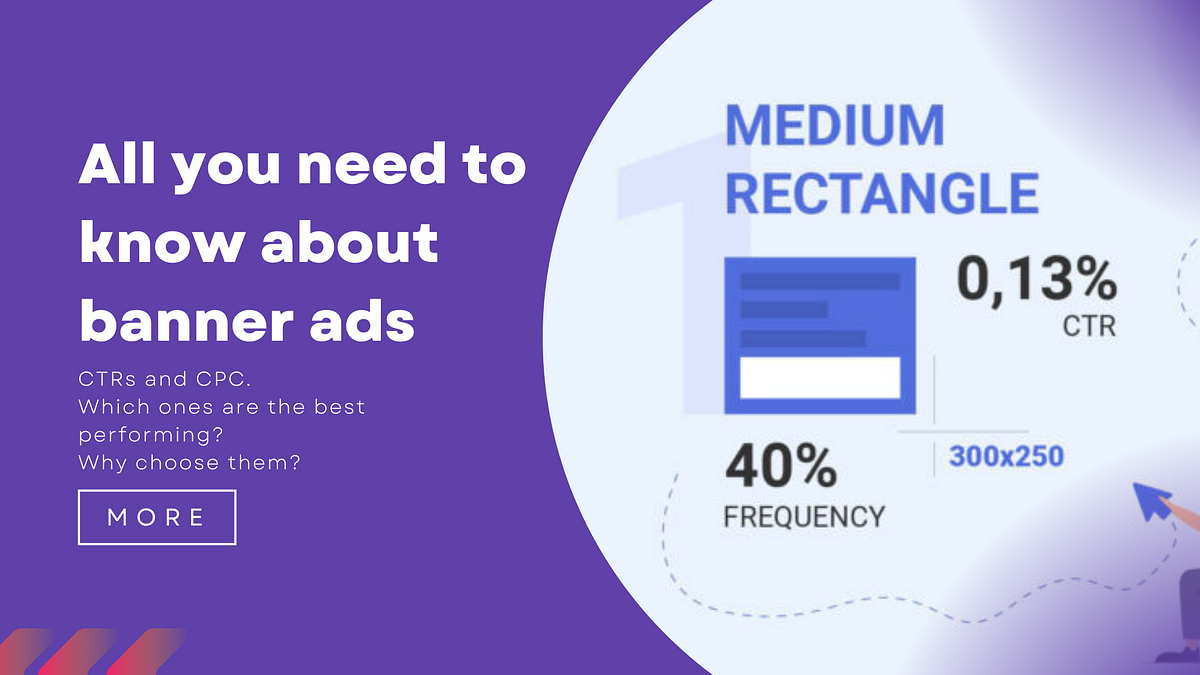 All you need to know about banner ads

CTRs and CPC.
Which ones are the best performing?
Why choose them?

MORE

1

MEDIUM RECTANGLE

0,13%
CTR

40%
FREQUENCY

300x250